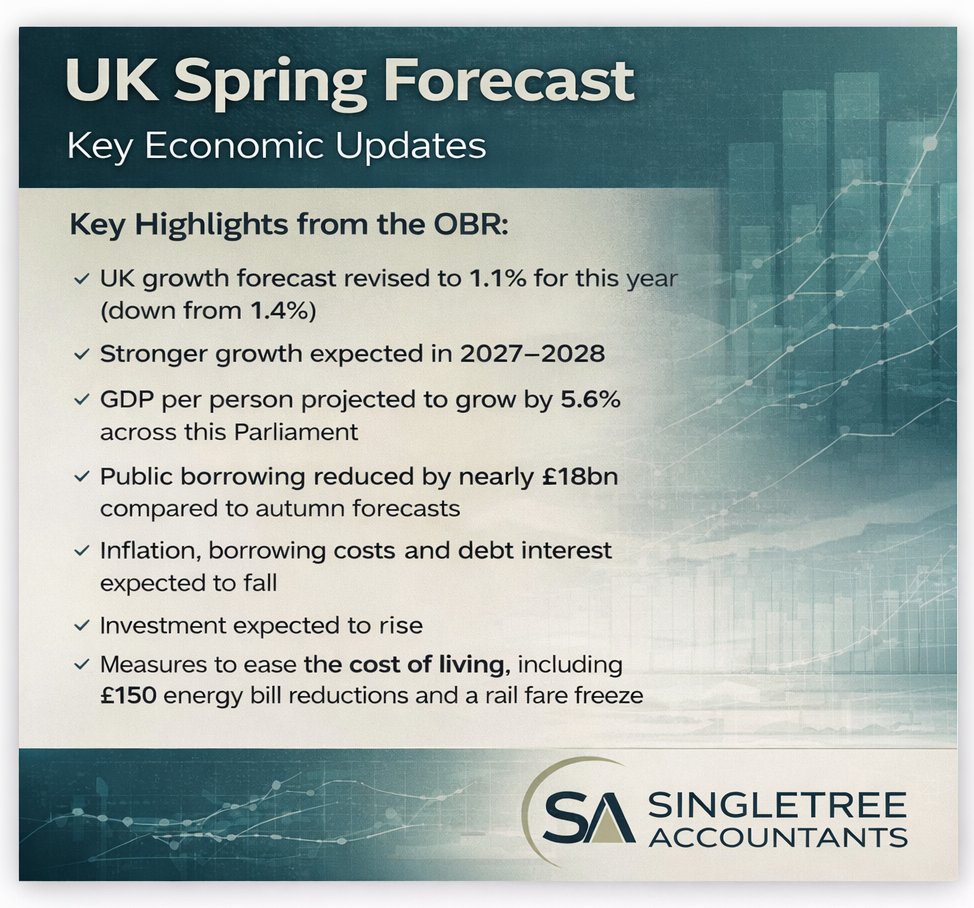 UK Spring Forecast
Key Economic Updates

Key Highlights from the OBR:

✓ UK growth forecast revised to 1.1% for this year (down from 1.4%)

✓ Stronger growth expected in 2027–2028

✓ GDP per person projected to grow by 5.6% across this Parliament

✓ Public borrowing reduced by nearly £18bn compared to autumn forecasts

✓ Inflation, borrowing costs and debt interest expected to fall

✓ Investment expected to rise

✓ Measures to ease the cost of living, including £150 energy bill reductions and a rail fare freeze

SA SINGLETREE ACCOUNTANTS